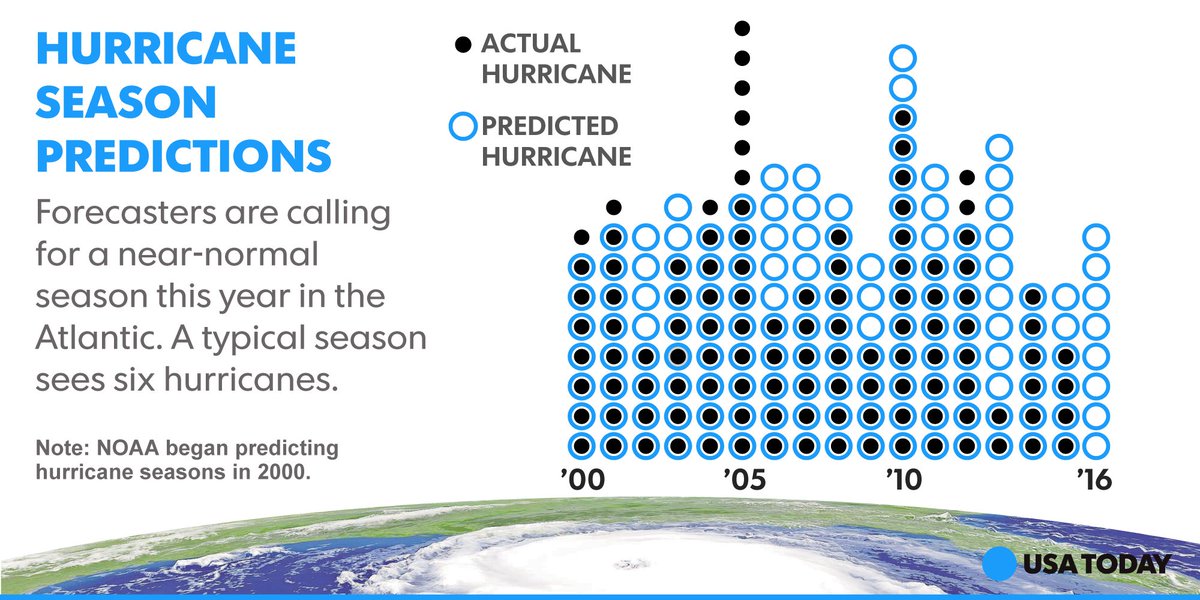 HURRICANE SEASON PREDICTIONS

Forecasters are calling for a near-normal season this year in the Atlantic. A typical season sees six hurricanes.

Note: NOAA began predicting hurricane seasons in 2000.

ACTUAL HURRICANE

PREDICTED HURRICANE

'00

'05

'10

'16

USA TODAY